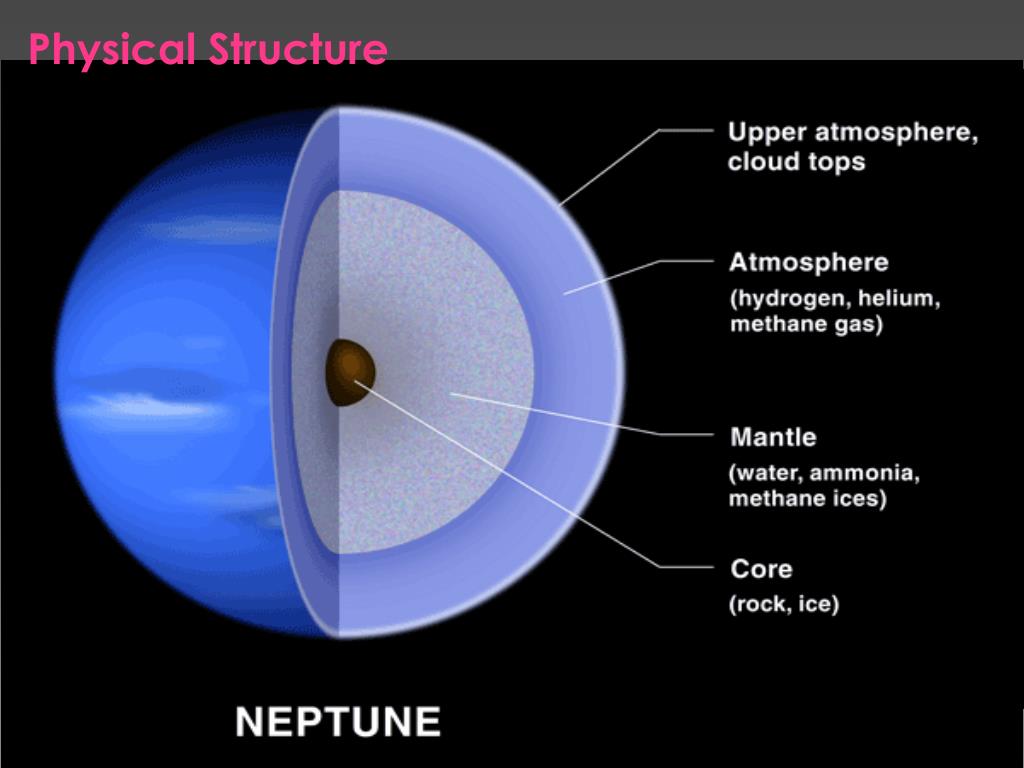 Physical Structure

Upper atmosphere, cloud tops

Atmosphere
(hydrogen, helium, methane gas)

Mantle
(water, ammonia, methane ices)

Core
(rock, ice)

NEPTUNE